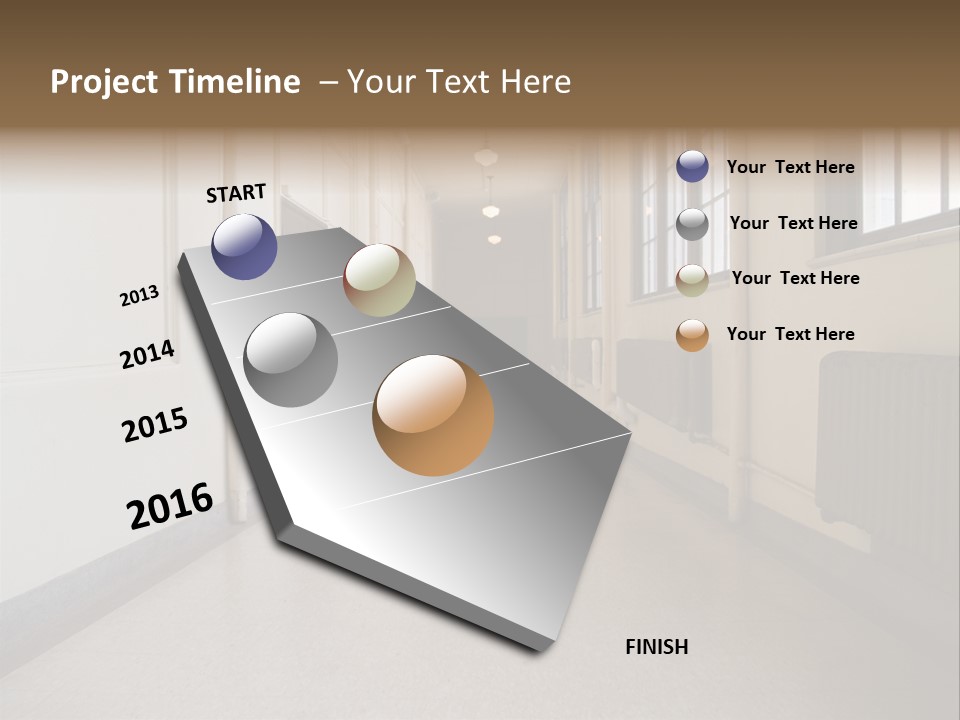 Project Timeline – Your Text Here

START

2013

2014

2015

2016

FINISH

Your Text Here

Your Text Here

Your Text Here

Your Text Here